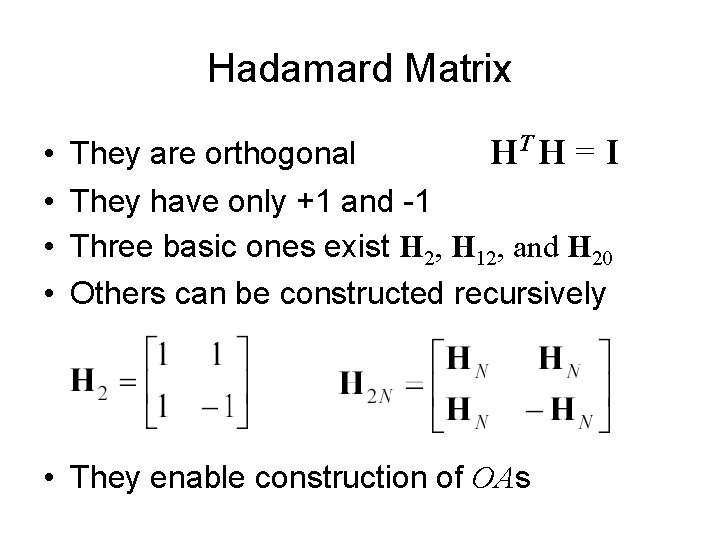 Hadamard Matrix

• They are orthogonal $\mathbf{H}^T\mathbf{H} = \mathbf{I}$

• They have only +1 and -1

• Three basic ones exist $\mathbf{H}_2$, $\mathbf{H}_{12}$, and $\mathbf{H}_{20}$

• Others can be constructed recursively

$\mathbf{H}_2 = \begin{bmatrix} 1 & 1 \\ 1 & -1 \end{bmatrix}$ $\mathbf{H}_{2N} = \begin{bmatrix} \mathbf{H}_N & \mathbf{H}_N \\ \mathbf{H}_N & -\mathbf{H}_N \end{bmatrix}$

• They enable construction of $OA$s